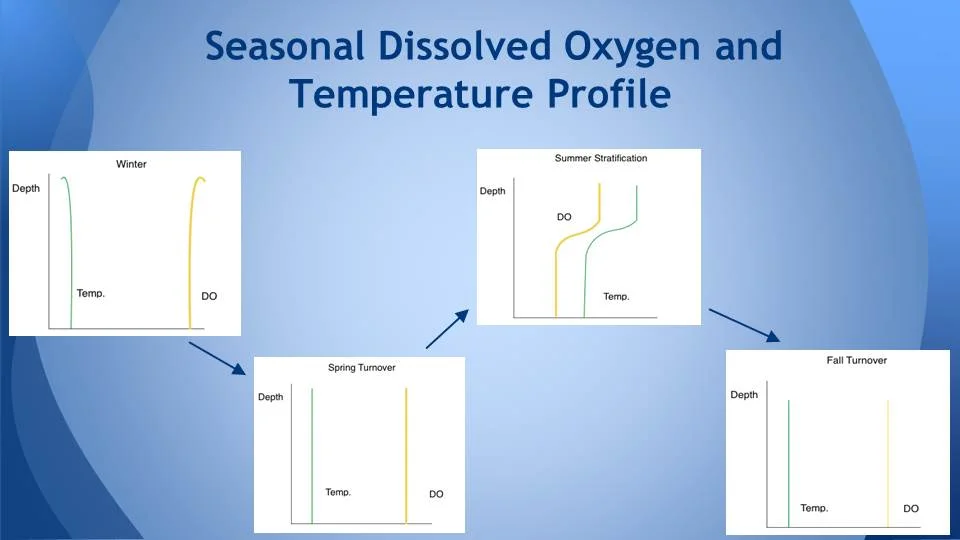 Seasonal Dissolved Oxygen and Temperature Profile

Winter
Depth
Temp.
DO

Spring Turnover
Depth
Temp.
DO

Summer Stratification
Depth
DO
Temp.

Fall Turnover
Depth
Temp.
DO